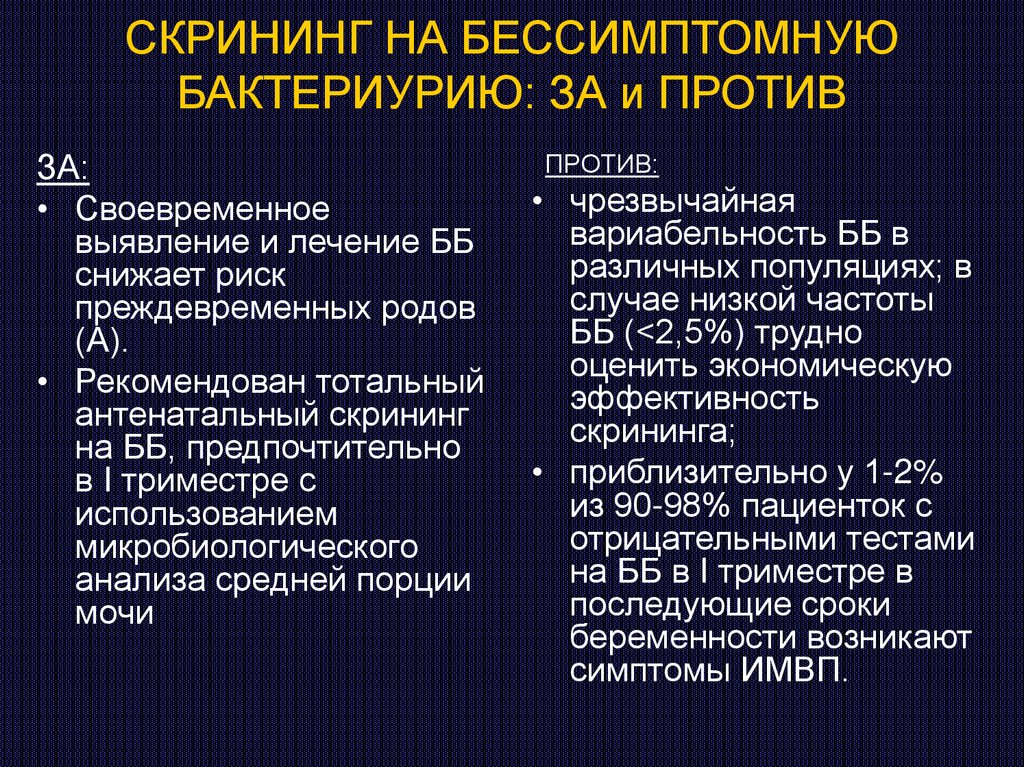 СКРИНИНГ НА БЕССИМПТОМНУЮ БАКТЕРИУРИЮ: ЗА и ПРОТИВ

ЗА:

• Своевременное выявление и лечение ББ снижает риск преждевременных родов (А).

• Рекомендован тотальный антенатальный скрининг на ББ, предпочтительно в I триместре с использованием микробиологического анализа средней порции мочи

ПРОТИВ:

• чрезвычайная вариабельность ББ в различных популяциях; в случае низкой частоты ББ (<2,5%) трудно оценить экономическую эффективность скрининга;

• приблизительно у 1-2% из 90-98% пациенток с отрицательными тестами на ББ в I триместре в последующие сроки беременности возникают симптомы ИМВП.